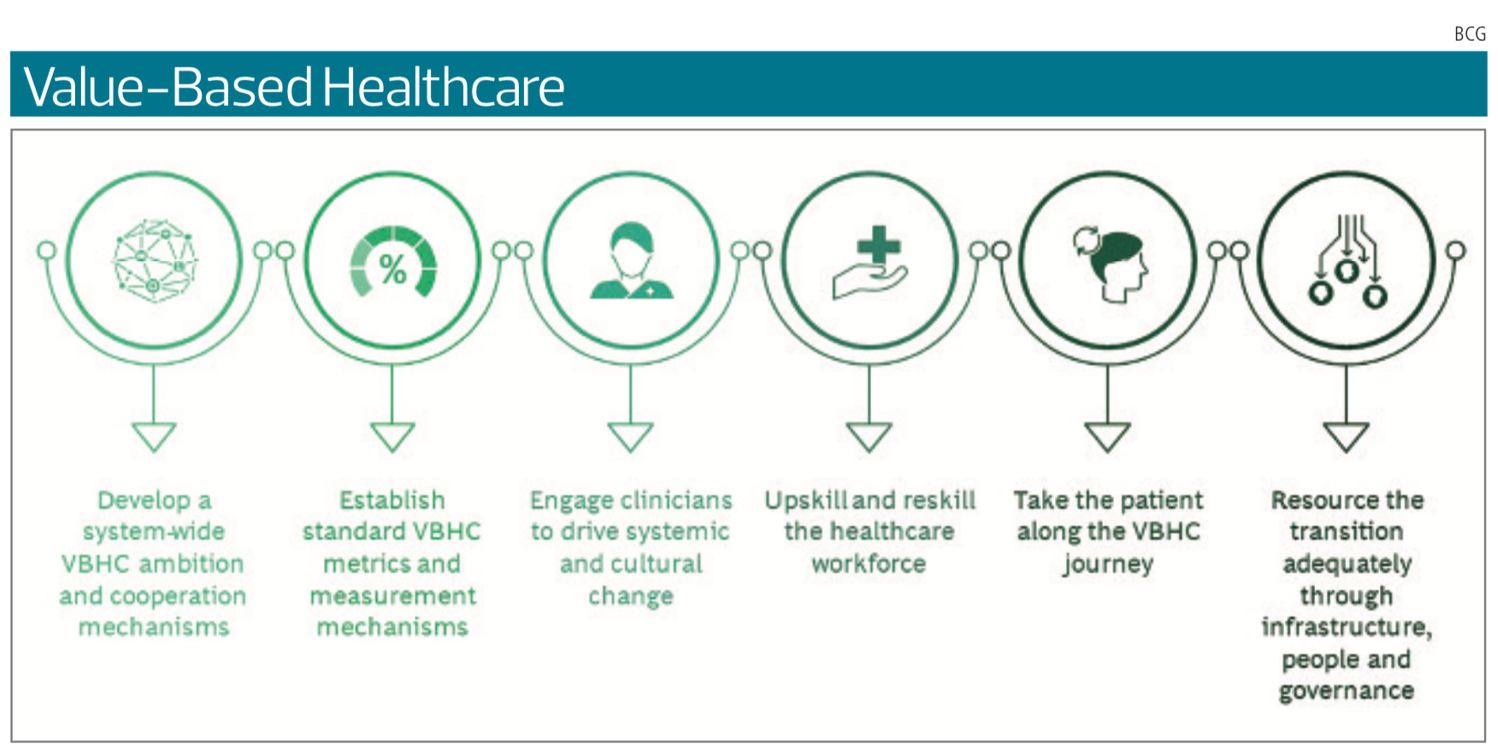 BCG

Value-Based Healthcare

%

Develop a system-wide VBHC ambition and cooperation mechanisms

Establish standard VBHC metrics and measurement mechanisms

Engage clinicians to drive systemic and cultural change

Upskill and reskill the healthcare workforce

Take the patient along the VBHC journey

Resource the transition adequately through infrastructure, people and governance